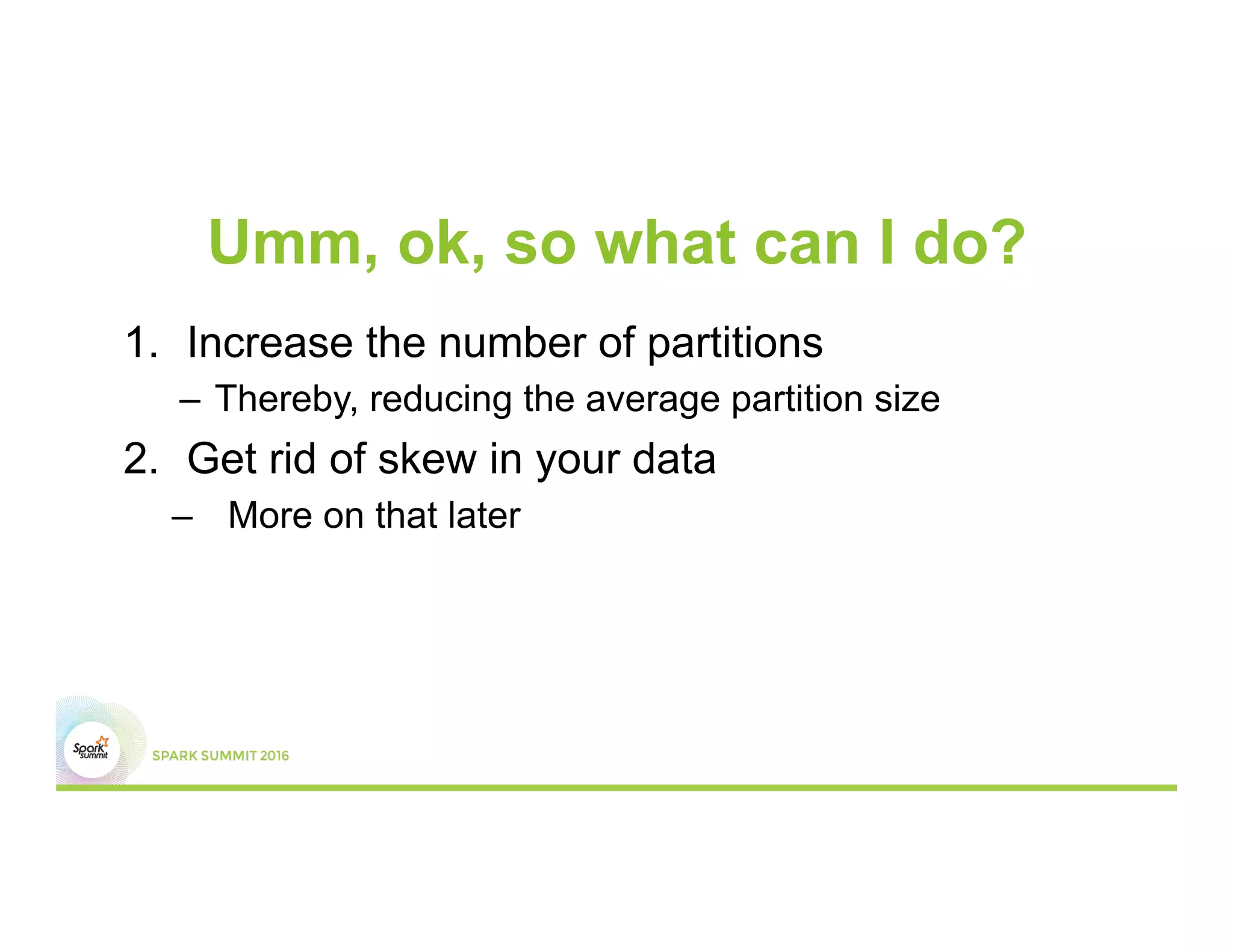 Umm, ok, so what can I do?

1. Increase the number of partitions
– Thereby, reducing the average partition size
2. Get rid of skew in your data
– More on that later

Spark summit

SPARK SUMMIT 2016